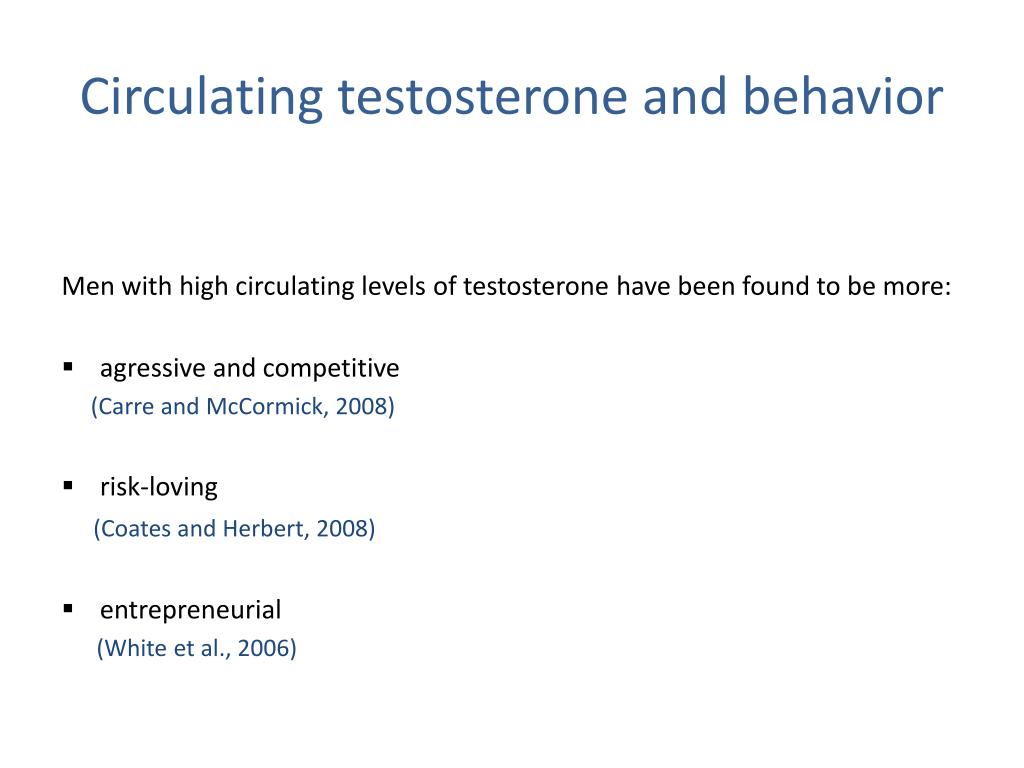 Circulating testosterone and behavior

Men with high circulating levels of testosterone have been found to be more:

▪ agressive and competitive
(Carre and McCormick, 2008)

▪ risk-loving
(Coates and Herbert, 2008)

▪ entrepreneurial
(White et al., 2006)